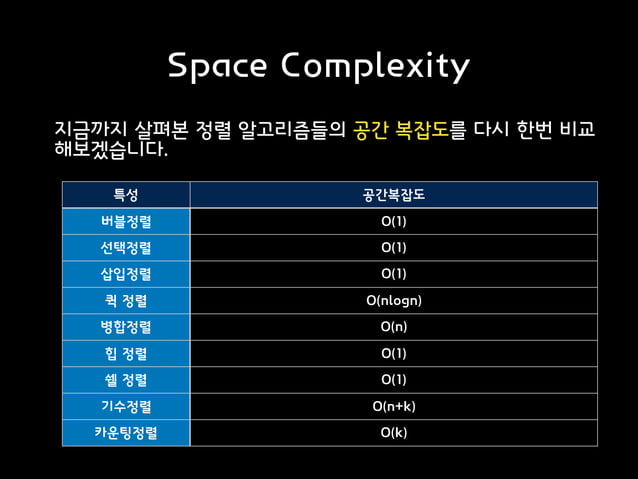 Space Complexity

지금까지 살펴본 정렬 알고리즘들의 공간 복잡도를 다시 한번 비교해보겠습니다.

| 특성 | 공간복잡도 |
|---|---|
| 버블정렬 | O(1) |
| 선택정렬 | O(1) |
| 삽입정렬 | O(1) |
| 퀵 정렬 | O(nlogn) |
| 병합정렬 | O(n) |
| 힙 정렬 | O(1) |
| 쉘 정렬 | O(1) |
| 기수정렬 | O(n+k) |
| 카운팅정렬 | O(k) |